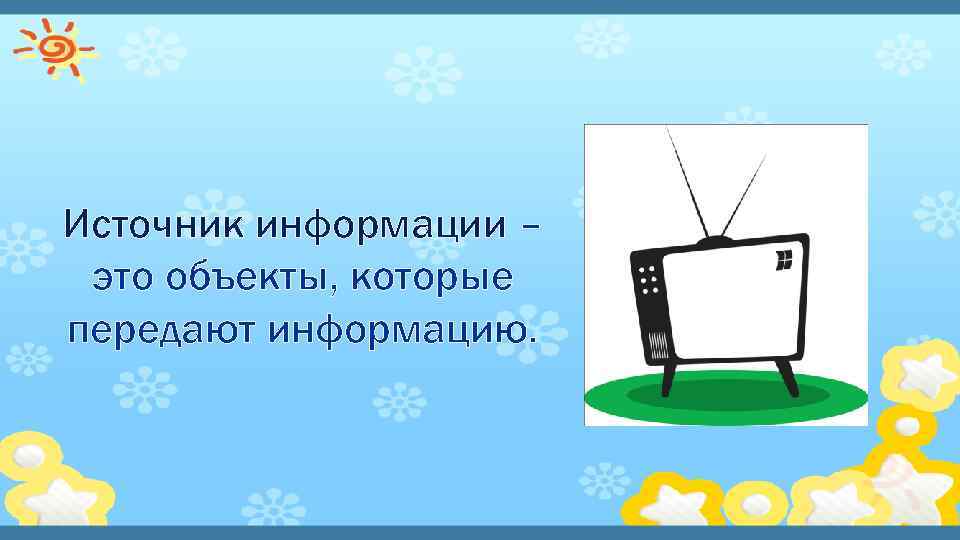 Источник информации – это объекты, которые передают информацию.